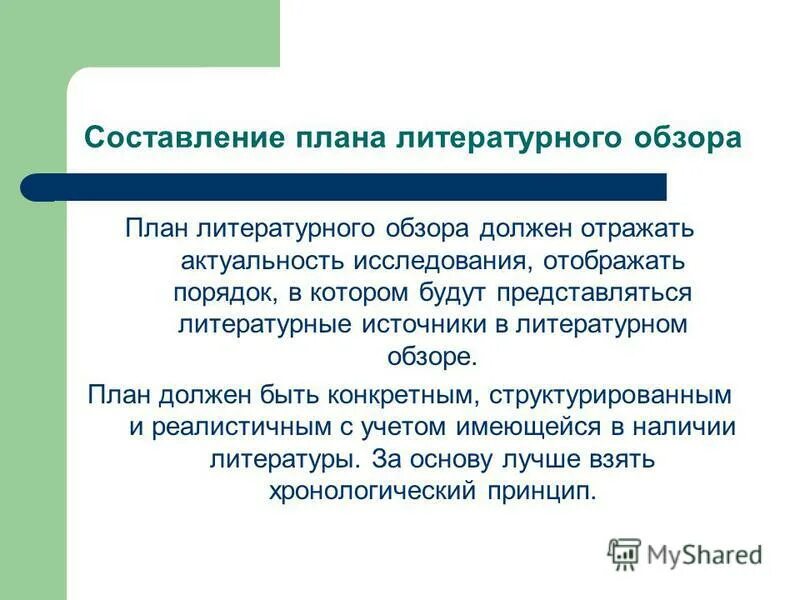 Составление плана литературного обзора

План литературного обзора должен отражать актуальность исследования, отображать порядок, в котором будут представляться литературные источники в литературном обзоре.

План должен быть конкретным, структурированным и реалистичным с учетом имеющейся в наличии литературы. За основу лучше взять хронологический принцип.

MyShared